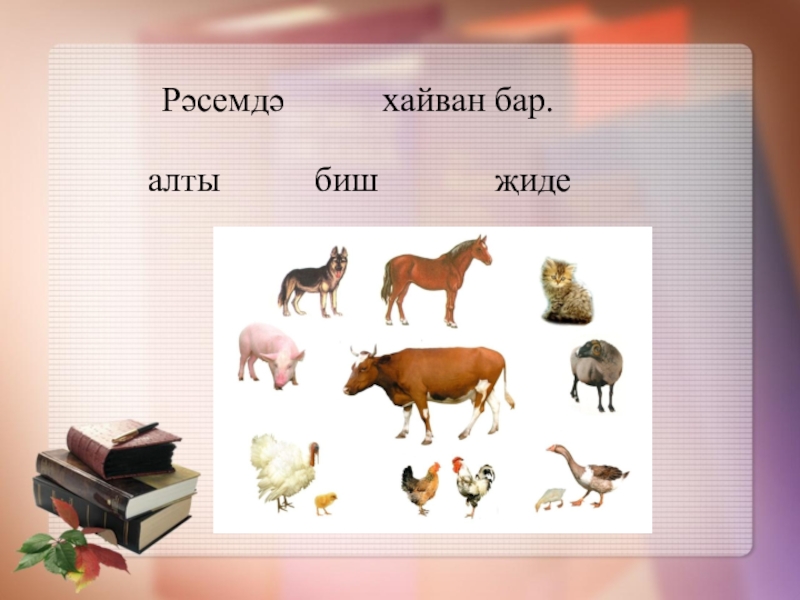 Рәсемдә хайван бар.

алты биш җиде